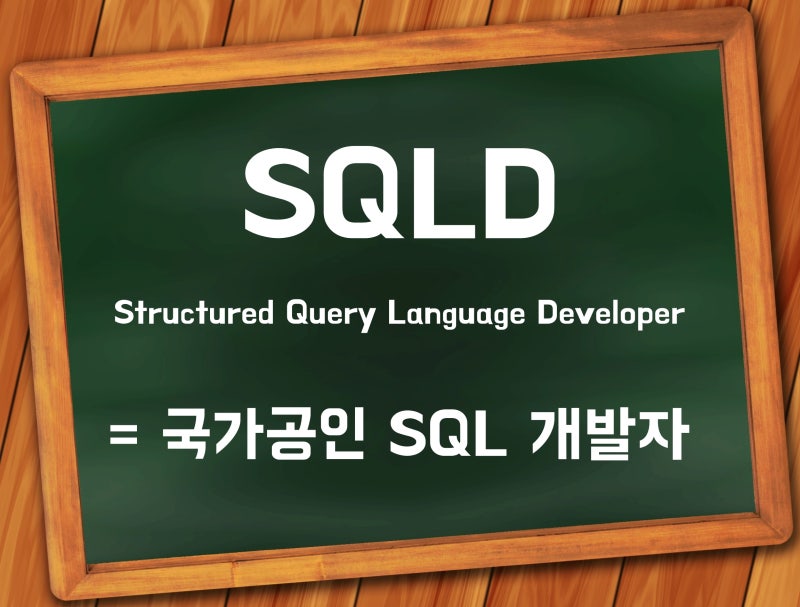 SQLD

Structured Query Language Developer

= 국가공인 SQL 개발자